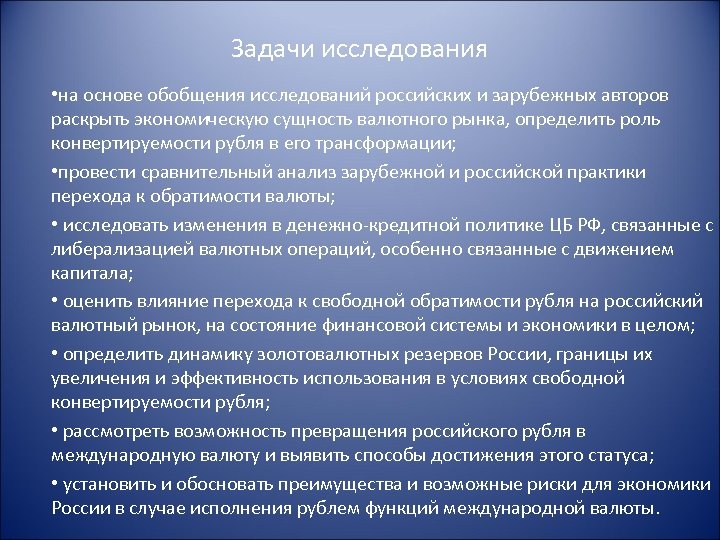 Задачи исследования

•на основе обобщения исследований российских и зарубежных авторов раскрыть экономическую сущность валютного рынка, определить роль конвертируемости рубля в его трансформации;

•провести сравнительный анализ зарубежной и российской практики перехода к обратимости валюты;

• исследовать изменения в денежно-кредитной политике ЦБ РФ, связанные с либерализацией валютных операций, особенно связанные с движением капитала;

• оценить влияние перехода к свободной обратимости рубля на российский валютный рынок, на состояние финансовой системы и экономики в целом;

• определить динамику золотовалютных резервов России, границы их увеличения и эффективность использования в условиях свободной конвертируемости рубля;

• рассмотреть возможность превращения российского рубля в международную валюту и выявить способы достижения этого статуса;

• установить и обосновать преимущества и возможные риски для экономики России в случае исполнения рублем функций международной валюты.